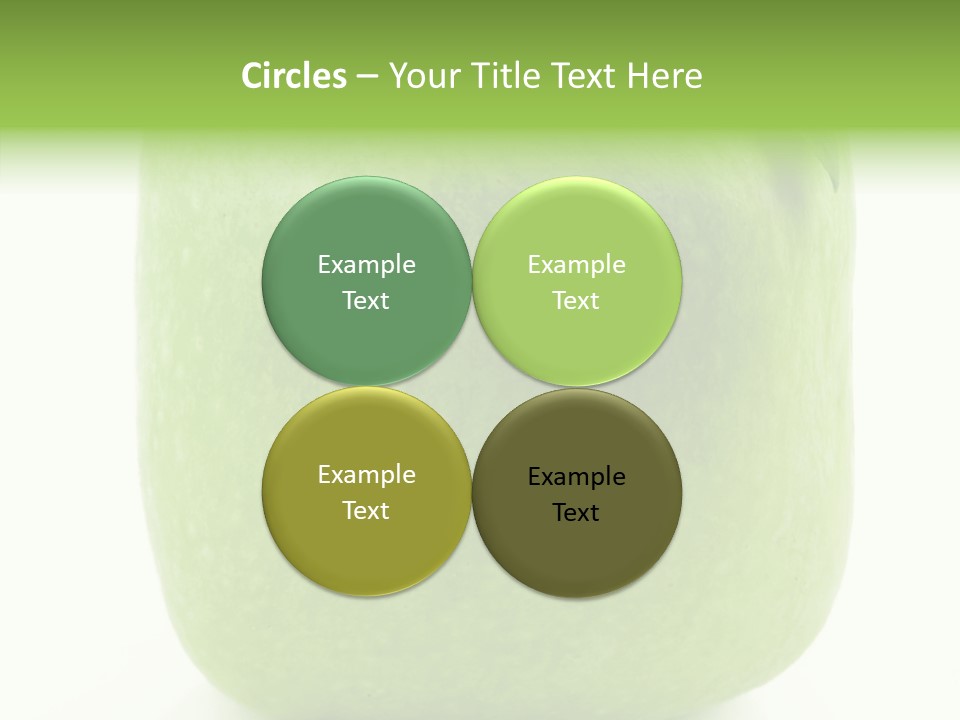 Circles – Your Title Text Here

Example Text

Example Text

Example Text

Example Text